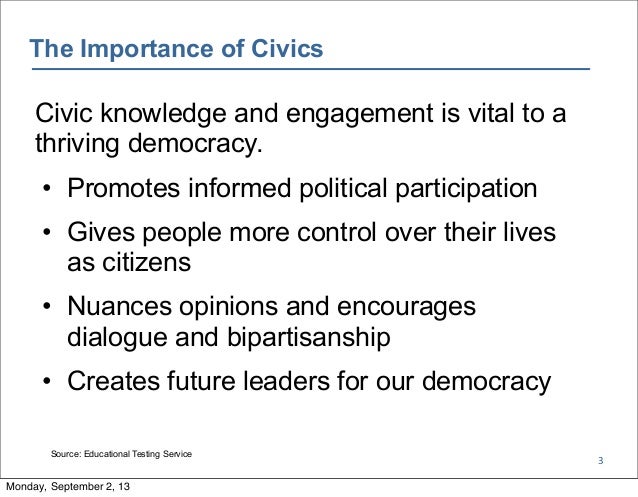 The Importance of Civics

Civic knowledge and engagement is vital to a thriving democracy.

• Promotes informed political participation
• Gives people more control over their lives as citizens
• Nuances opinions and encourages dialogue and bipartisanship
• Creates future leaders for our democracy

Source: Educational Testing Service

3

Monday, September 2, 13